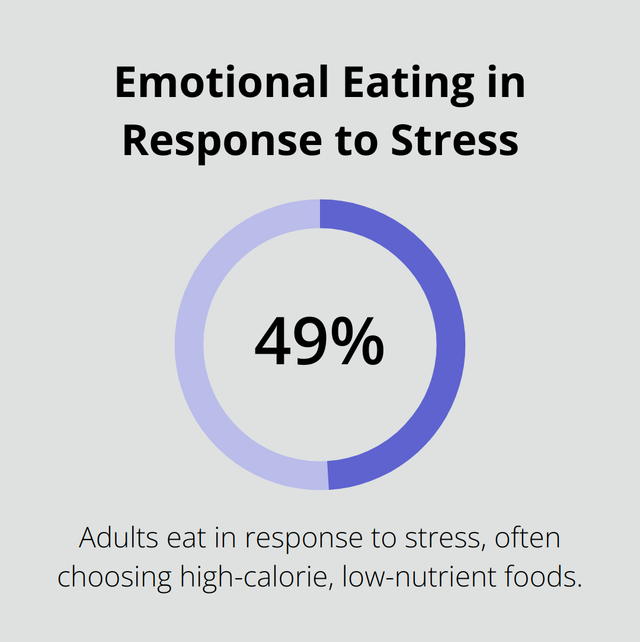 Emotional Eating in Response to Stress

49%

Adults eat in response to stress, often choosing high-calorie, low-nutrient foods.